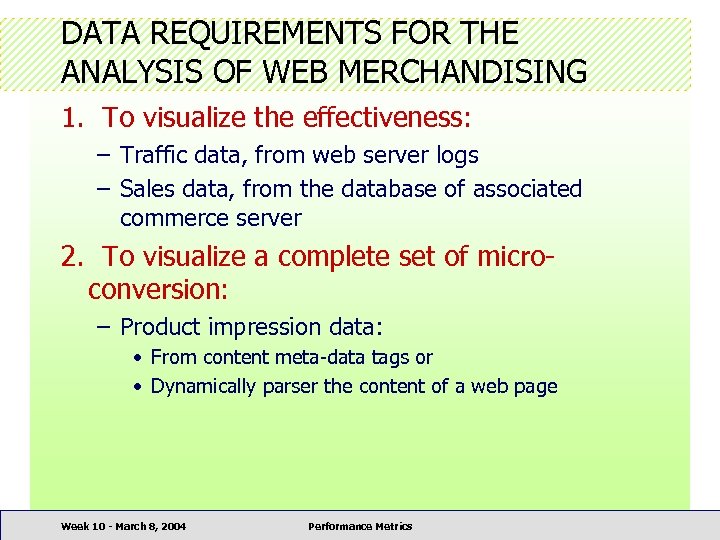 DATA REQUIREMENTS FOR THE ANALYSIS OF WEB MERCHANDISING

1. To visualize the effectiveness:
– Traffic data, from web server logs
– Sales data, from the database of associated commerce server

2. To visualize a complete set of micro-conversion:
– Product impression data:
• From content meta-data tags or
• Dynamically parser the content of a web page

Week 10 - March 8, 2004

Performance Metrics